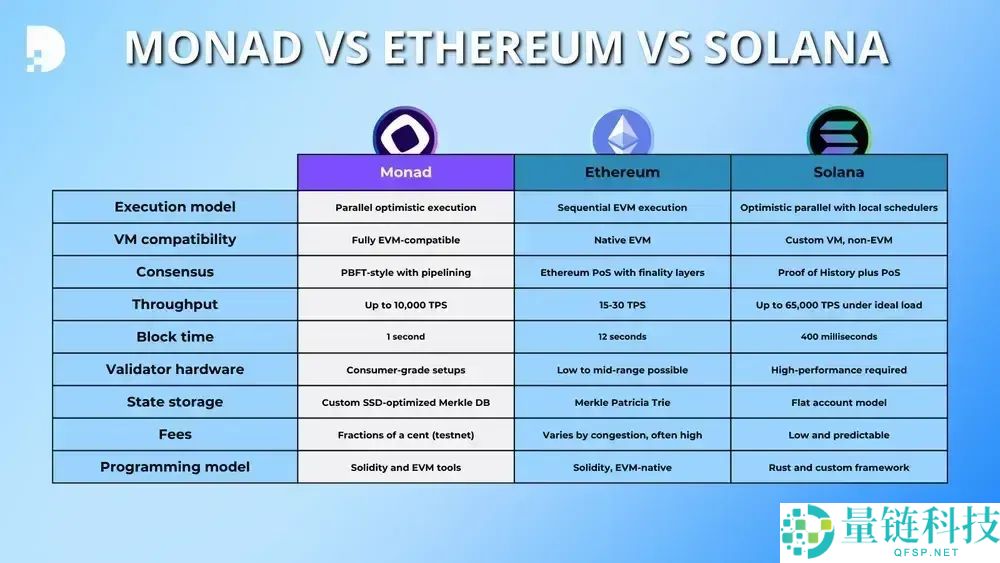 MONAD VS ETHEREUM VS SOLANA

| | Monad | Ethereum | Solana |
|---|---|---|---|
| Execution model | Parallel optimistic execution | Sequential EVM execution | Optimistic parallel with local schedulers |
| VM compatibility | Fully EVM-compatible | Native EVM | Custom VM, non-EVM |
| Consensus | PBFT-style with pipelining | Ethereum PoS with finality layers | Proof of History plus PoS |
| Throughput | Up to 10,000 TPS | 15-30 TPS | Up to 65,000 TPS under ideal load |
| Block time | 1 second | 12 seconds | 400 milliseconds |
| Validator hardware | Consumer-grade setups | Low to mid-range possible | High-performance required |
| State storage | Custom SSD-optimized Merkle DB | Merkle Patricia Trie | Flat account model |
| Fees | Fractions of a cent (testnet) | Varies by congestion, often high | Low and predictable |
| Programming model | Solidity and EVM tools | Solidity, EVM-native | Rust and custom framework |

量链科技
QFSP.NET